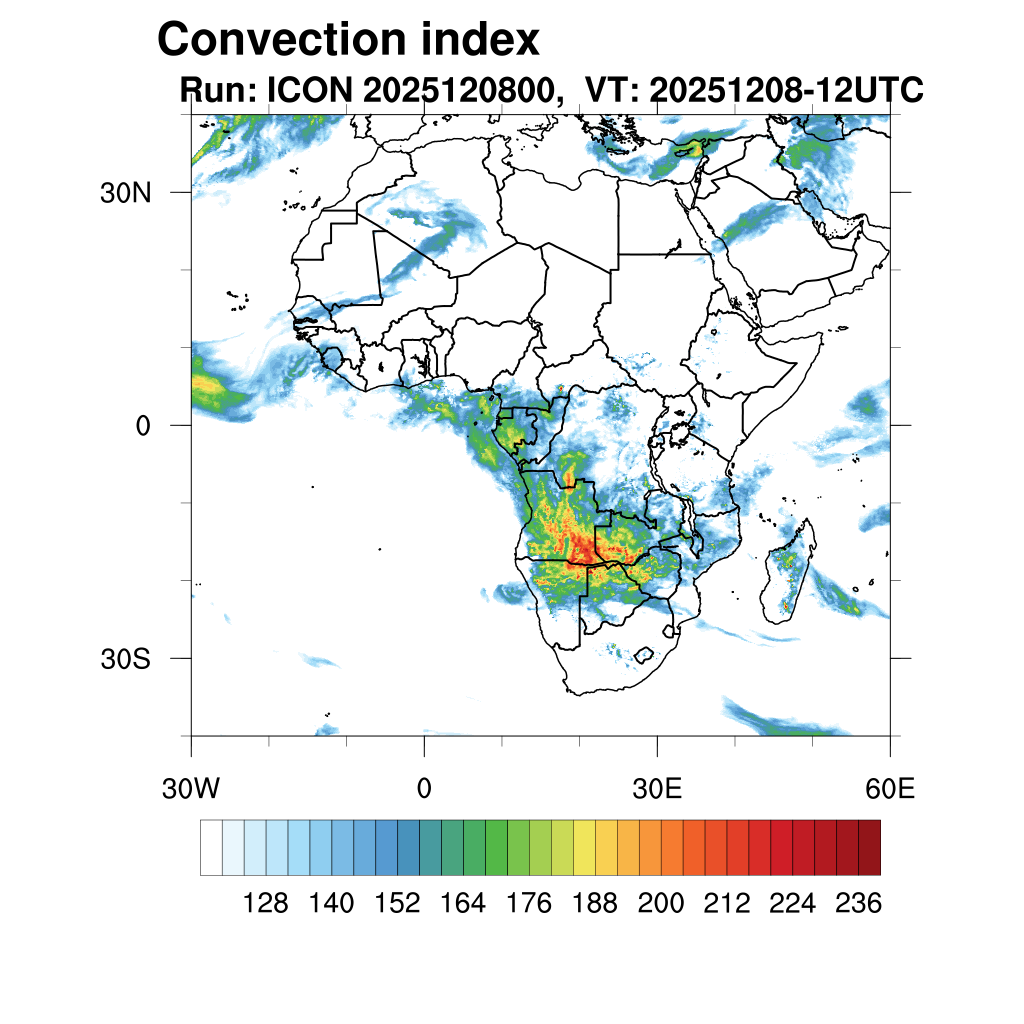 Convection index
Run: ICON 2025120800, VT: 20251208-12UTC

30N
0
30S

30W
0
30E
60E

128 140 152 164 176 188 200 212 224 236